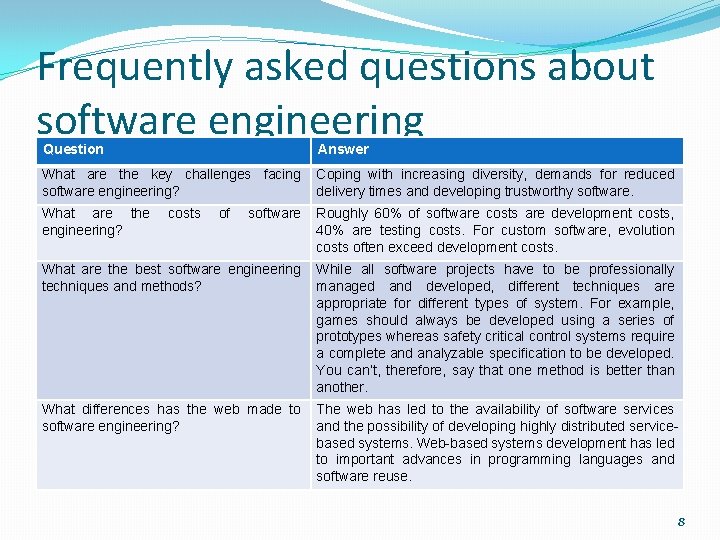 Frequently asked questions about software engineering

| Question | Answer |
|---|---|
| What are the key challenges facing software engineering? | Coping with increasing diversity, demands for reduced delivery times and developing trustworthy software. |
| What are the costs of software engineering? | Roughly 60% of software costs are development costs, 40% are testing costs. For custom software, evolution costs often exceed development costs. |
| What are the best software engineering techniques and methods? | While all software projects have to be professionally managed and developed, different techniques are appropriate for different types of system. For example, games should always be developed using a series of prototypes whereas safety critical control systems require a complete and analyzable specification to be developed. You can't, therefore, say that one method is better than another. |
| What differences has the web made to software engineering? | The web has led to the availability of software services and the possibility of developing highly distributed service-based systems. Web-based systems development has led to important advances in programming languages and software reuse. |

8